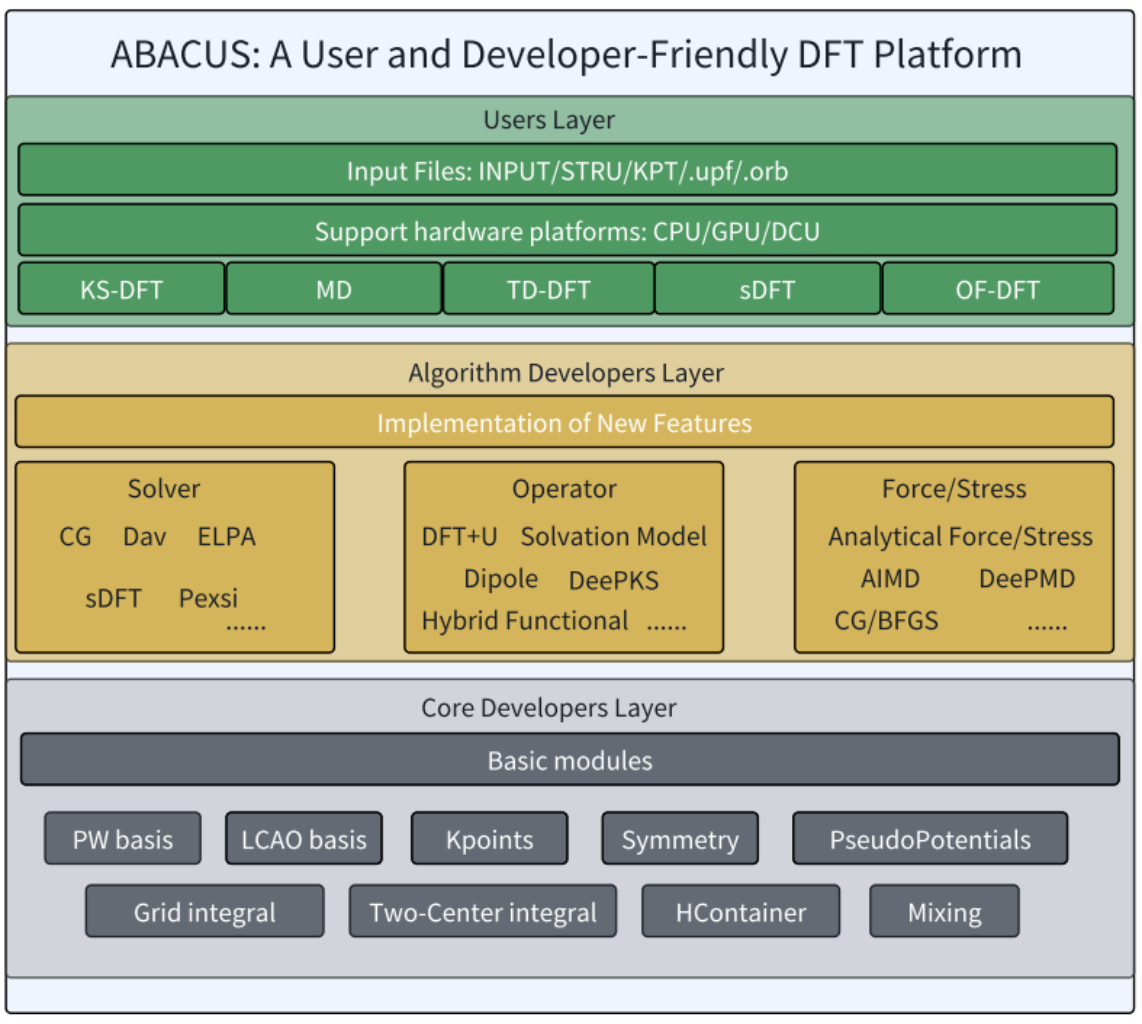 ABACUS: A User and Developer-Friendly DFT Platform

Users Layer

Input Files: INPUT/STRU/KPT/.upf/.orb

Support hardware platforms: CPU/GPU/DCU

KS-DFT MD TD-DFT sDFT OF-DFT

Algorithm Developers Layer

Implementation of New Features

Solver
CG Dav ELPA
sDFT Pexsi
......

Operator
DFT+U Solvation Model
Dipole DeePKS
Hybrid Functional ......

Force/Stress
Analytical Force/Stress
AIMD DeePMD
CG/BFGS ......

Core Developers Layer

Basic modules

PW basis LCAO basis Kpoints Symmetry PseudoPotentials
Grid integral Two-Center integral HContainer Mixing